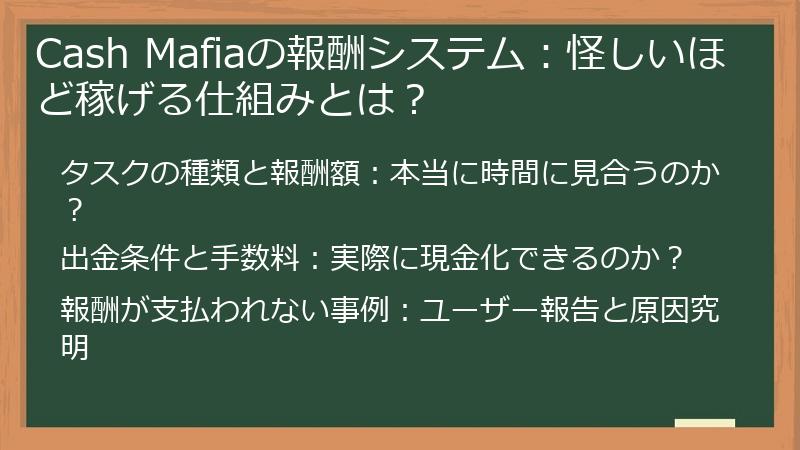 Cash Mafiaの報酬システム：怪しいほど稼げる仕組みとは？

タスクの種類と報酬額：本当に時間に見合うのか？

出金条件と手数料：実際に現金化できるのか？

報酬が支払われない事例：ユーザー報告と原因究明